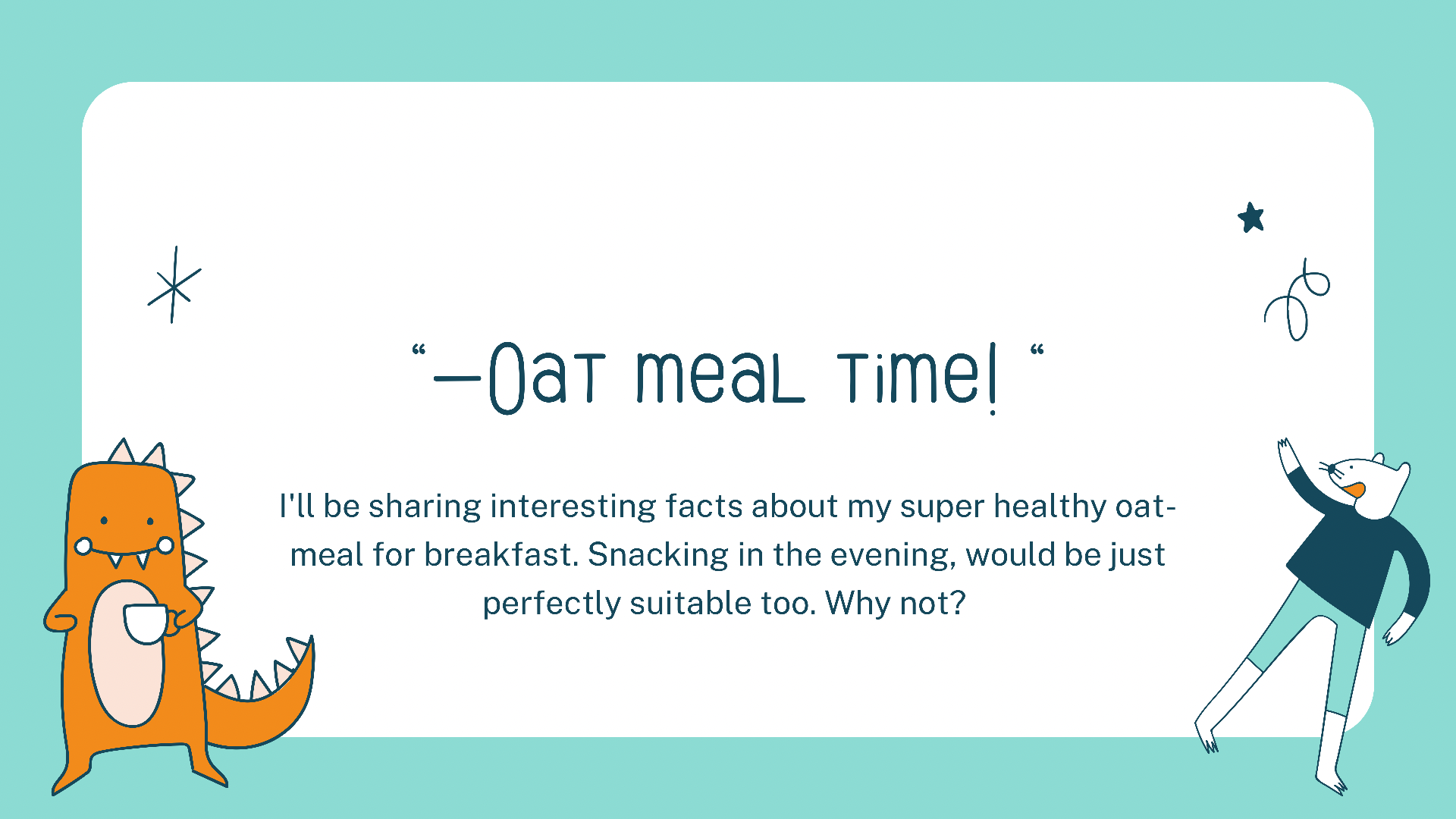 “—Oat meal Time! “

I'll be sharing interesting facts about my super healthy oatmeal for breakfast. Snacking in the evening, would be just perfectly suitable too. Why not?